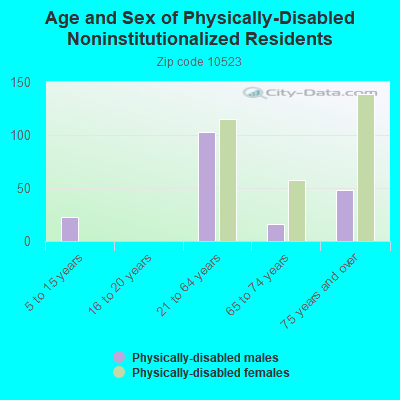 Age and Sex of Physically-Disabled Noninstitutionalized Residents

Zip code 10523

City-Data.com

150
100
50
0

5 to 15 years
16 to 20 years
21 to 64 years
65 to 74 years
75 years and over

Physically-disabled males
Physically-disabled females